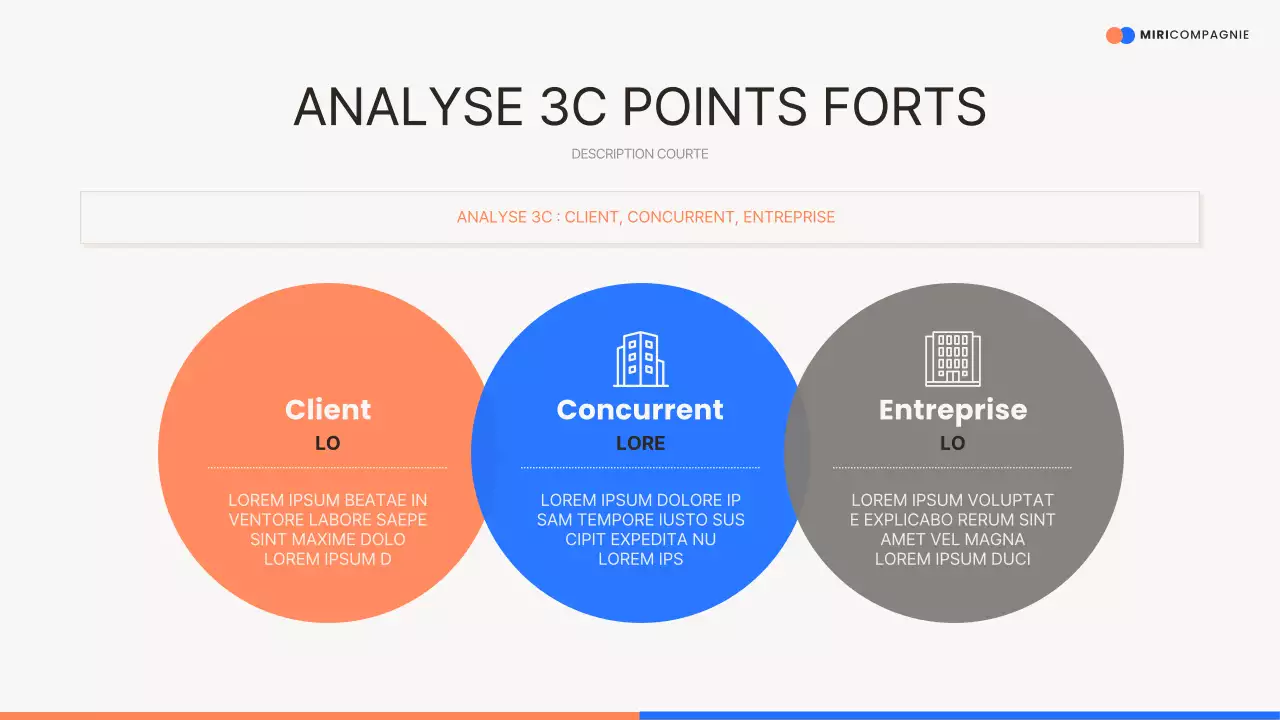 MIRICOMPAGNIE

ANALYSE 3C POINTS FORTS

DESCRIPTION COURTE

ANALYSE 3C : CLIENT, CONCURRENT, ENTREPRISE

Client
LO
LOREM IPSUM BEATAE IN VENTORE LABORE SAEPE SINT MAXIME DOLO LOREM IPSUM D

Concurrent
LORE
LOREM IPSUM DOLORE IP SAM TEMPORE IUSTO SUS CIPIT EXPEDITA NU LOREM IPS

Entreprise
LO
LOREM IPSUM VOLUPTAT E EXPLICABO RERUM SINT AMET VEL MAGNA LOREM IPSUM DUCI